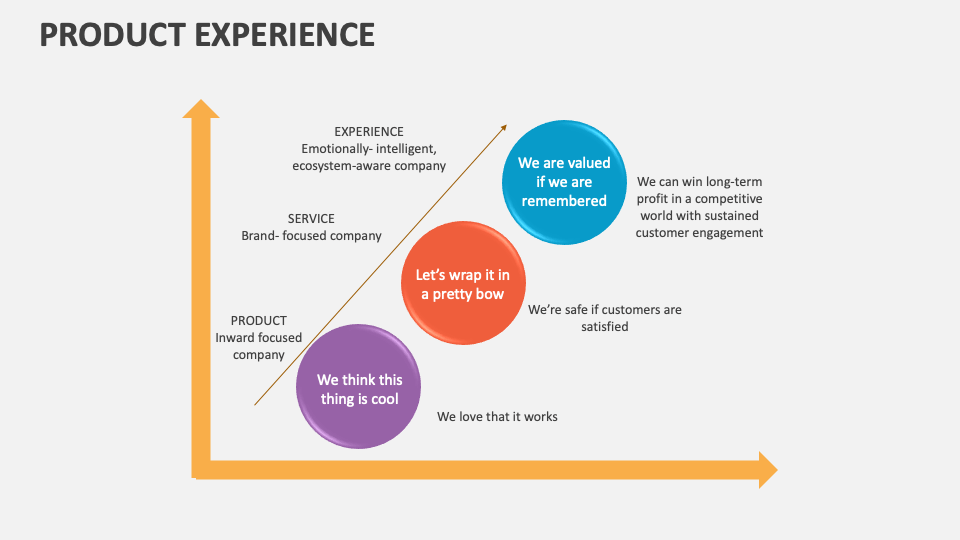 PRODUCT EXPERIENCE

EXPERIENCE
Emotionally- intelligent, ecosystem-aware company

SERVICE
Brand- focused company

PRODUCT
Inward focused company

We are valued if we are remembered

We can win long-term profit in a competitive world with sustained customer engagement

Let's wrap it in a pretty bow

We're safe if customers are satisfied

We think this thing is cool

We love that it works